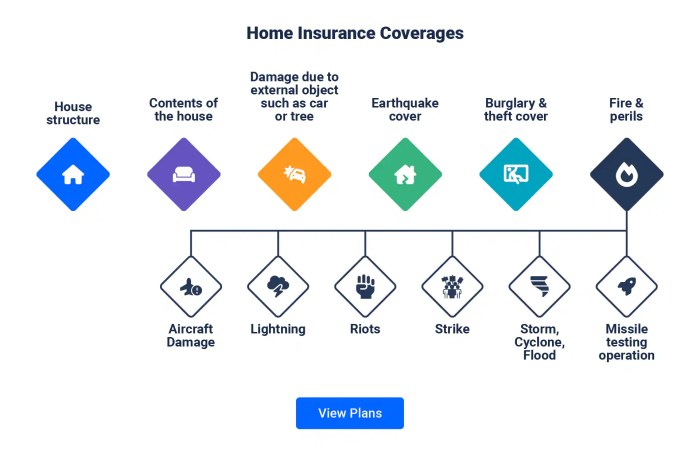 Home Insurance Coverages

House structure

Contents of the house

Damage due to external object such as car or tree

Earthquake cover

Burglary & theft cover

Fire & perils

Aircraft Damage

Lightning

Riots

Strike

Storm, Cyclone, Flood

Missile testing operation

View Plans